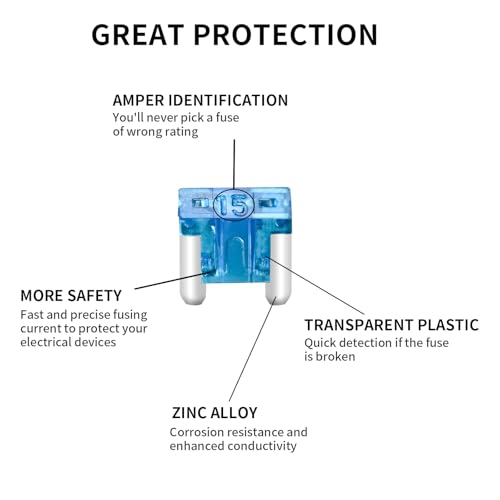 GREAT PROTECTION

AMPER IDENTIFICATION
You'll never pick a fuse of wrong rating

15

MORE SAFETY
Fast and precise fusing current to protect your electrical devices

TRANSPARENT PLASTIC
Quick detection if the fuse is broken

ZINC ALLOY
Corrosion resistance and enhanced conductivity